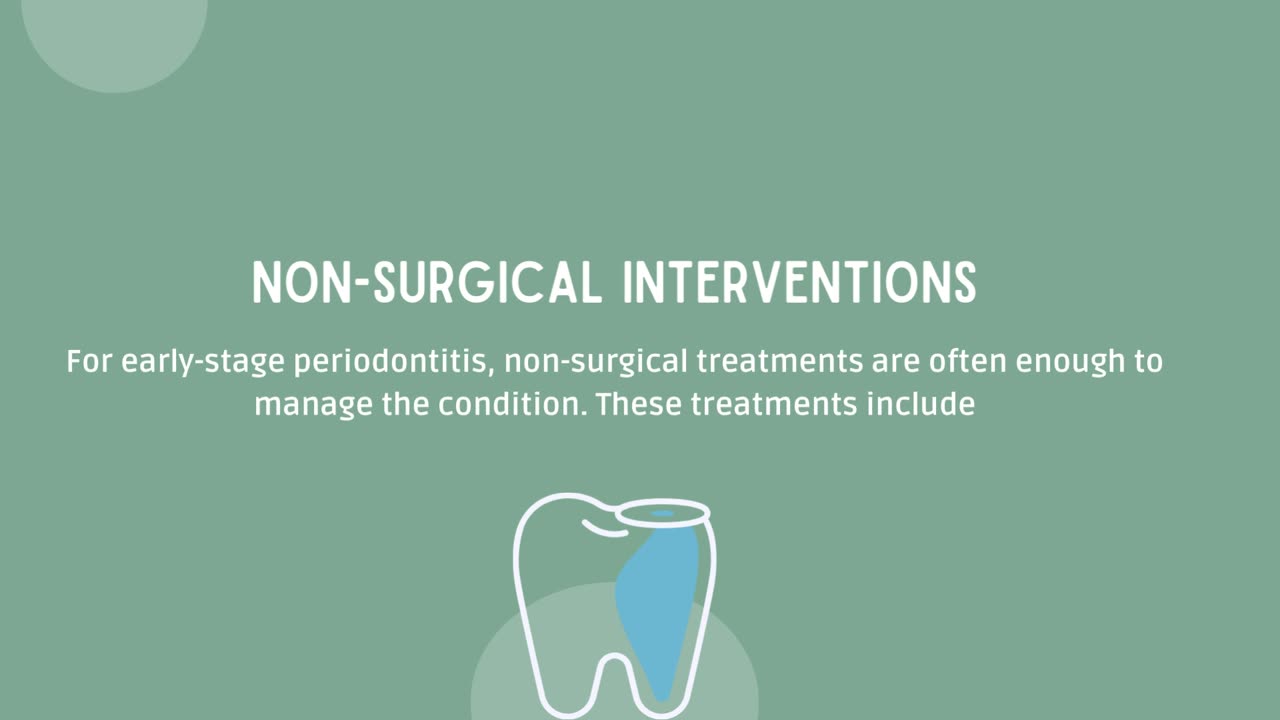 NON-SURGICAL INTERVENTIONS

For early-stage periodontitis, non-surgical treatments are often enough to manage the condition. These treatments include